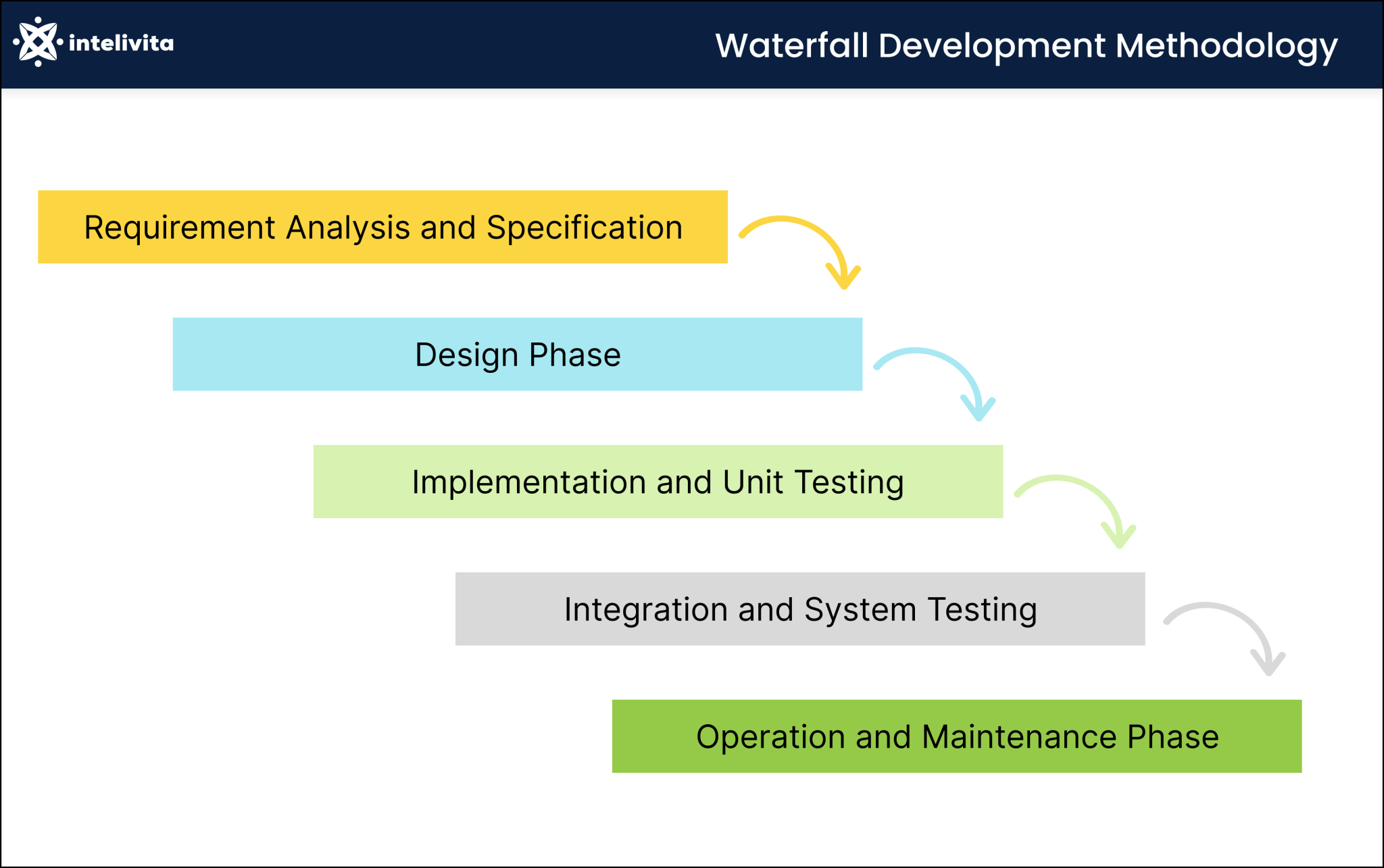 intelivita

Waterfall Development Methodology

Requirement Analysis and Specification

Design Phase

Implementation and Unit Testing

Integration and System Testing

Operation and Maintenance Phase